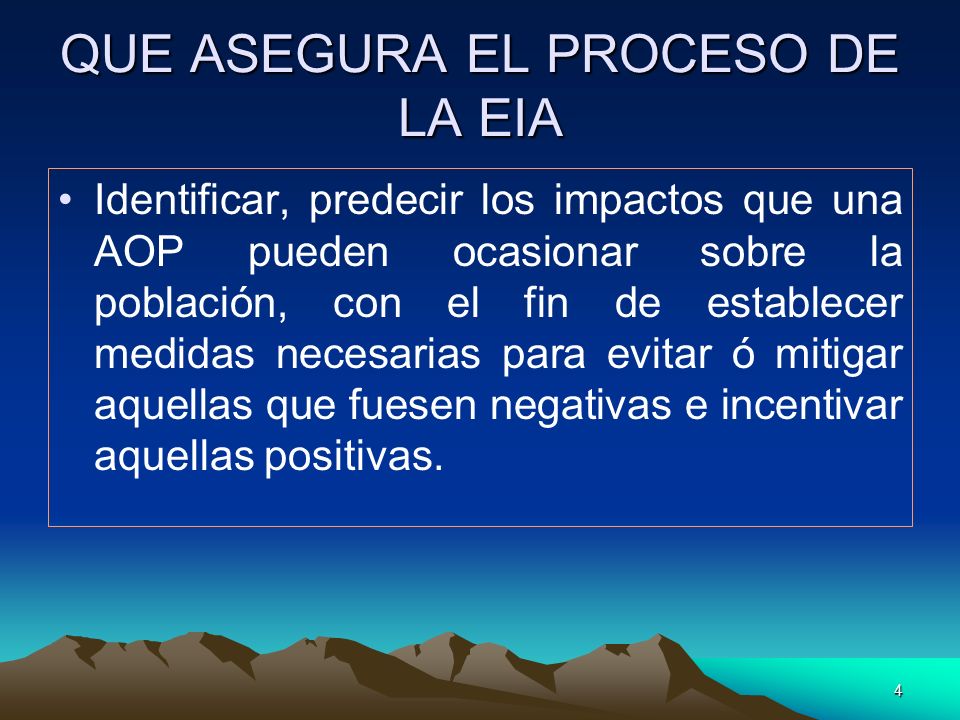 QUE ASEGURA EL PROCESO DE LA EIA

• Identificar, predecir los impactos que una AOP pueden ocasionar sobre la población, con el fin de establecer medidas necesarias para evitar ó mitigar aquellas que fuesen negativas e incentivar aquellas positivas.

4